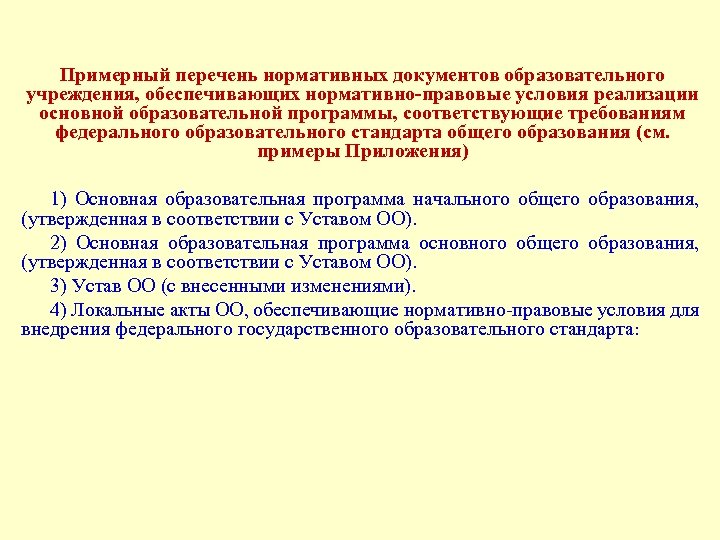 Примерный перечень нормативных документов образовательного учреждения, обеспечивающих нормативно-правовые условия реализации основной образовательной программы, соответствующие требованиям федерального образовательного стандарта общего образования (см. примеры Приложения)

1) Основная образовательная программа начального общего образования, (утвержденная в соответствии с Уставом ОО).

2) Основная образовательная программа основного общего образования, (утвержденная в соответствии с Уставом ОО).

3) Устав ОО (с внесенными изменениями).

4) Локальные акты ОО, обеспечивающие нормативно-правовые условия для внедрения федерального государственного образовательного стандарта: